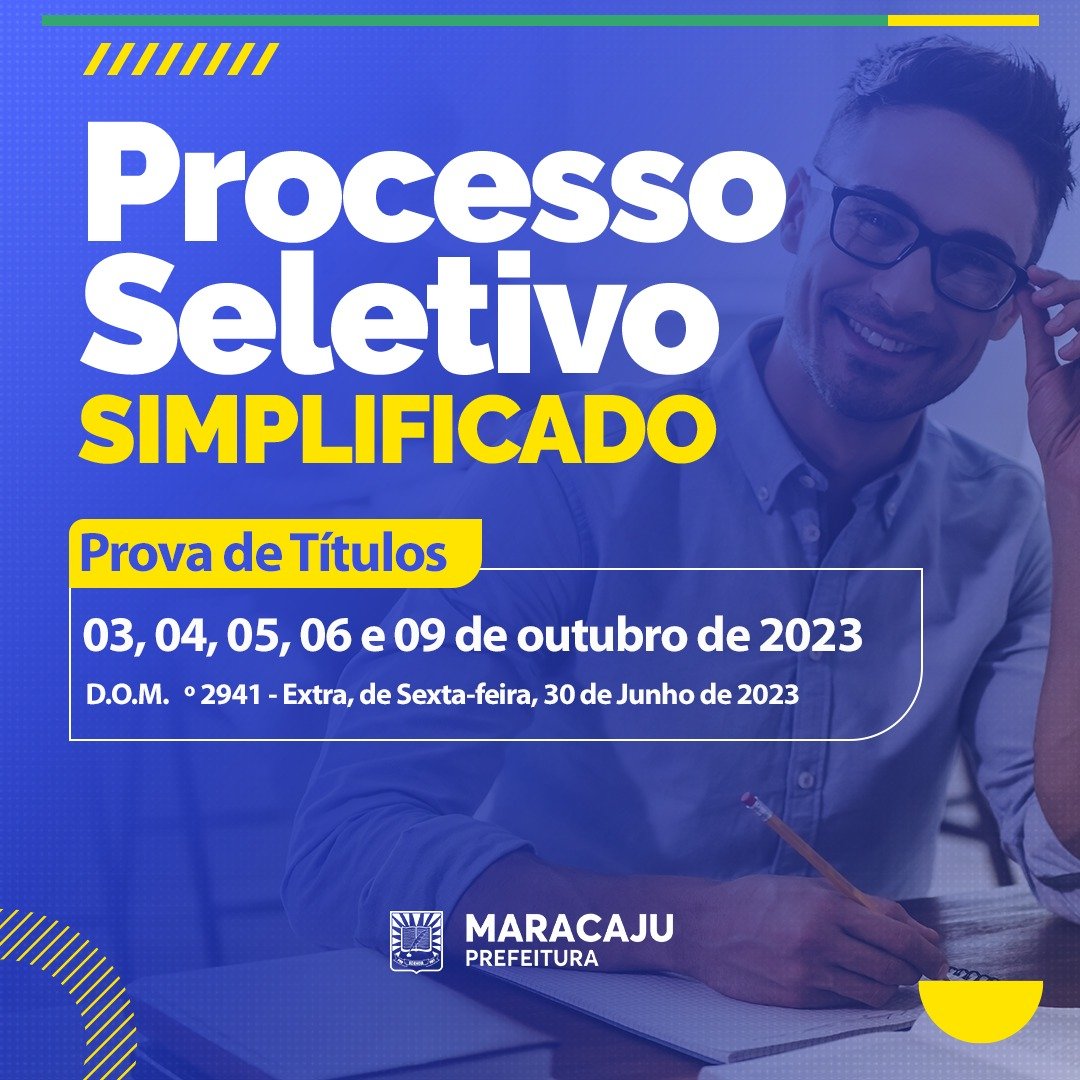 Processo Seletivo SIMPLIFICADO

Prova de Títulos

03, 04, 05, 06 e 09 de outubro de 2023

D.O.M. º 2941 - Extra, de Sexta-feira, 30 de Junho de 2023

MARACAJU
PREFEITURA